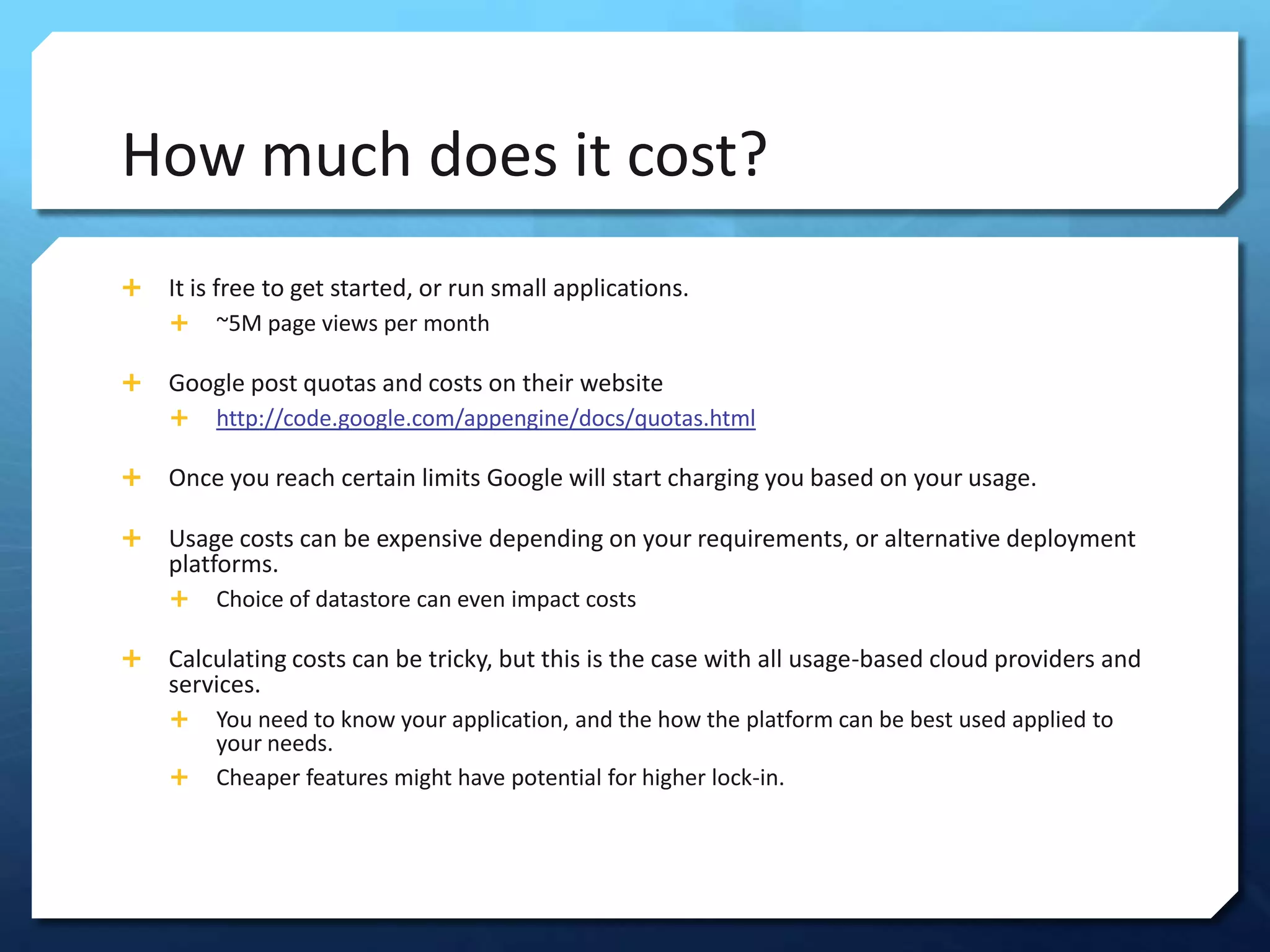 How much does it cost?

+ It is free to get started, or run small applications.
  + ~5M page views per month

+ Google post quotas and costs on their website
  + http://code.google.com/appengine/docs/quotas.html

+ Once you reach certain limits Google will start charging you based on your usage.

+ Usage costs can be expensive depending on your requirements, or alternative deployment platforms.
  + Choice of datastore can even impact costs

+ Calculating costs can be tricky, but this is the case with all usage-based cloud providers and services.
  + You need to know your application, and the how the platform can be best used applied to your needs.
  + Cheaper features might have potential for higher lock-in.